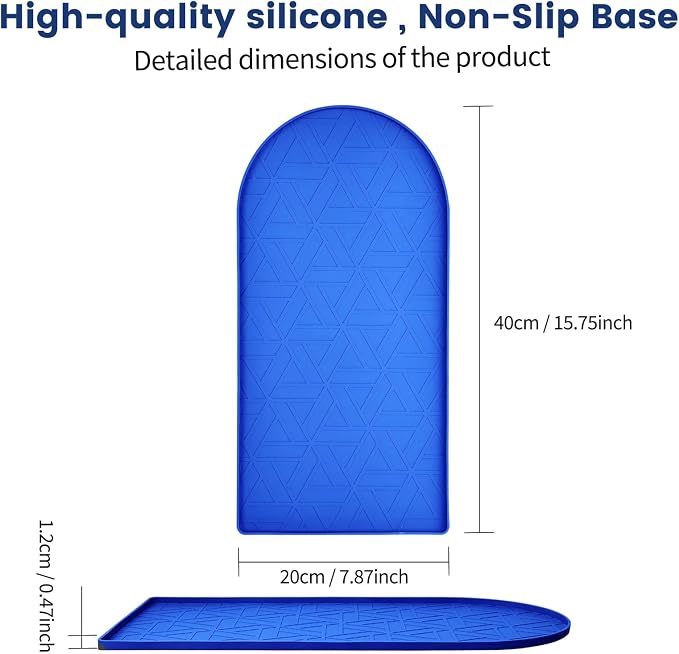 High-quality silicone , Non-Slip Base

Detailed dimensions of the product

40cm / 15.75inch

20cm / 7.87inch

1.2cm / 0.47inch